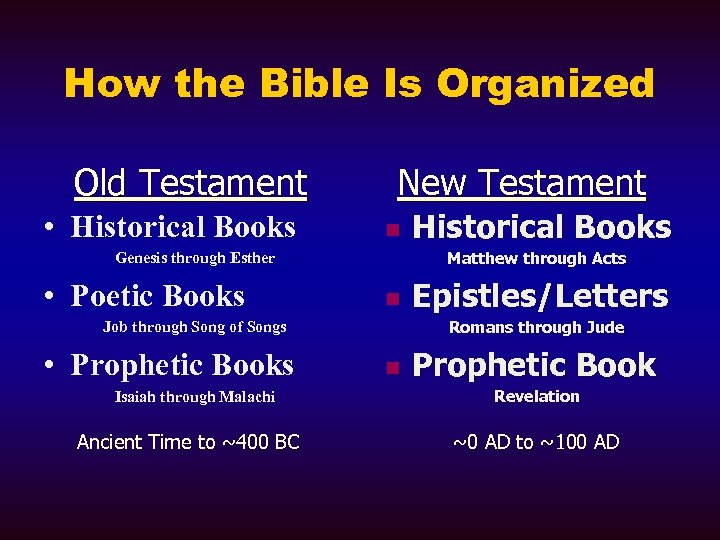 How the Bible Is Organized

Old Testament

• Historical Books
Genesis through Esther

• Poetic Books
Job through Song of Songs

• Prophetic Books
Isaiah through Malachi

Ancient Time to ~400 BC

New Testament

▪ Historical Books
Matthew through Acts

▪ Epistles/Letters
Romans through Jude

▪ Prophetic Book
Revelation

~0 AD to ~100 AD